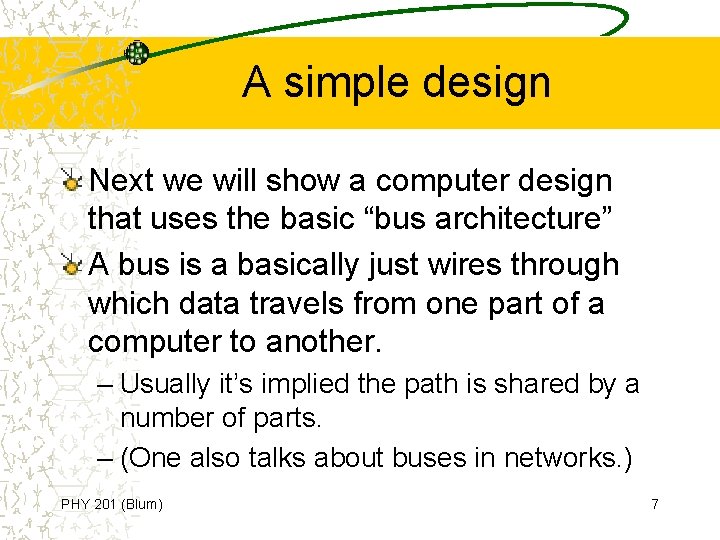 A simple design

Next we will show a computer design that uses the basic “bus architecture”

A bus is a basically just wires through which data travels from one part of a computer to another.

– Usually it’s implied the path is shared by a number of parts.

– (One also talks about buses in networks.)

PHY 201 (Blum)

7